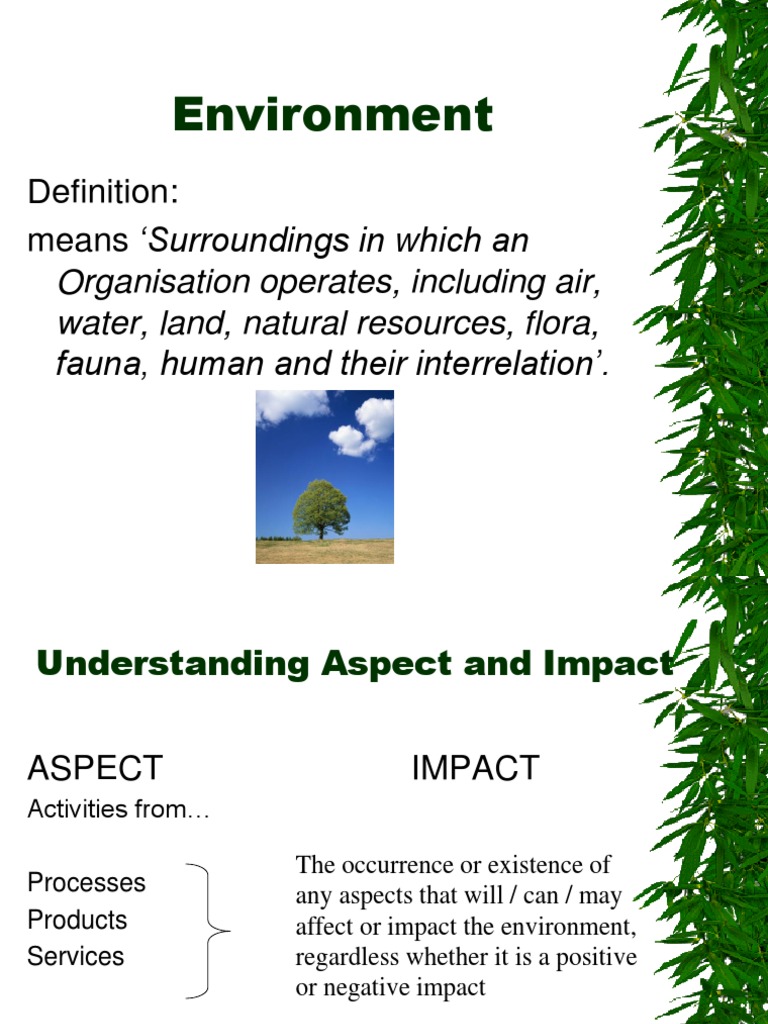 Environment

Definition:

means ‘Surroundings in which an Organisation operates, including air, water, land, natural resources, flora, fauna, human and their interrelation’.

Understanding Aspect and Impact

ASPECT

Activities from…

Processes
Products
Services

IMPACT

The occurrence or existence of any aspects that will / can / may affect or impact the environment, regardless whether it is a positive or negative impact